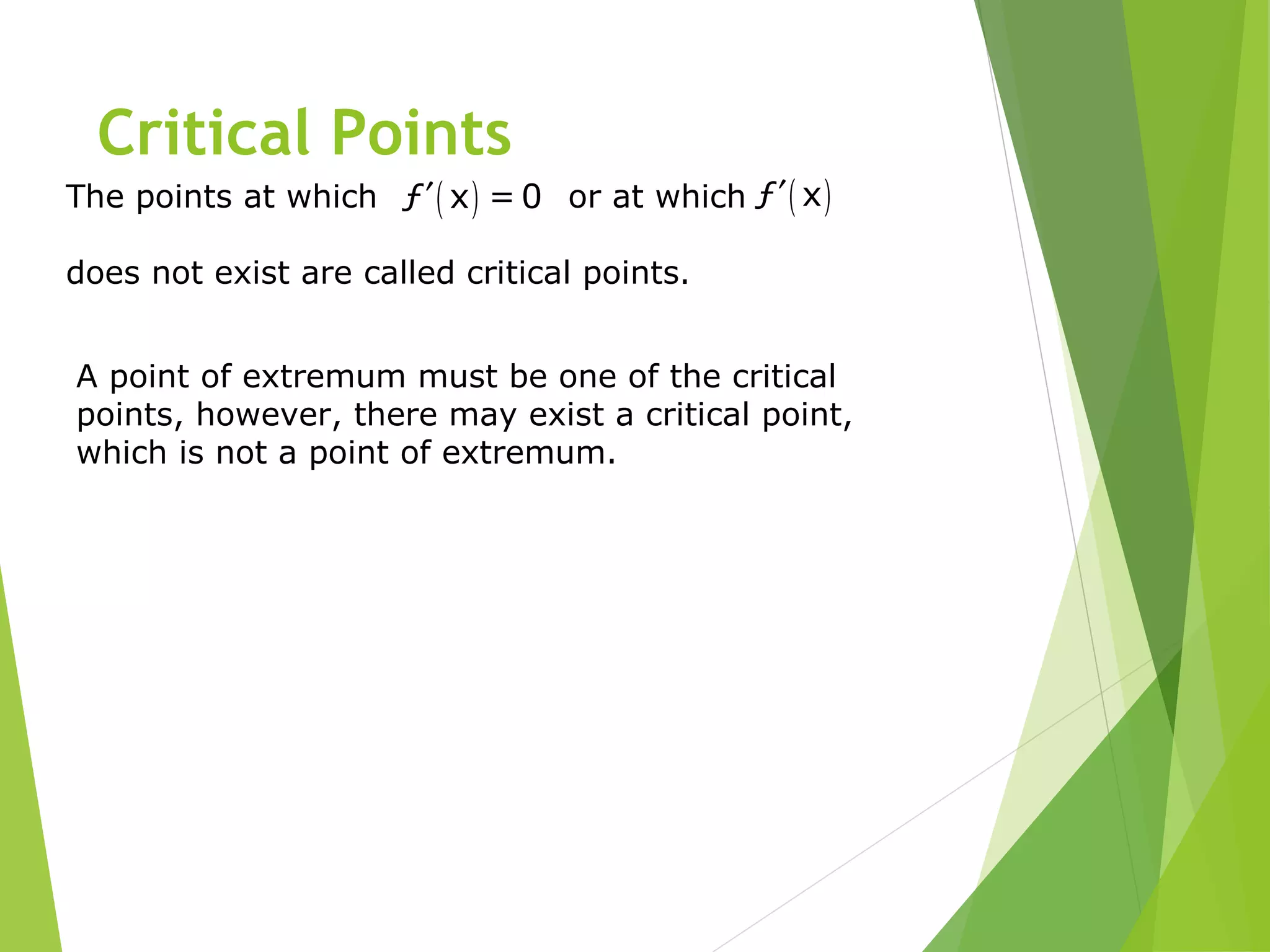 Critical Points

The points at which $f'(x) = 0$ or at which $f'(x)$ does not exist are called critical points.

A point of extremum must be one of the critical points, however, there may exist a critical point, which is not a point of extremum.